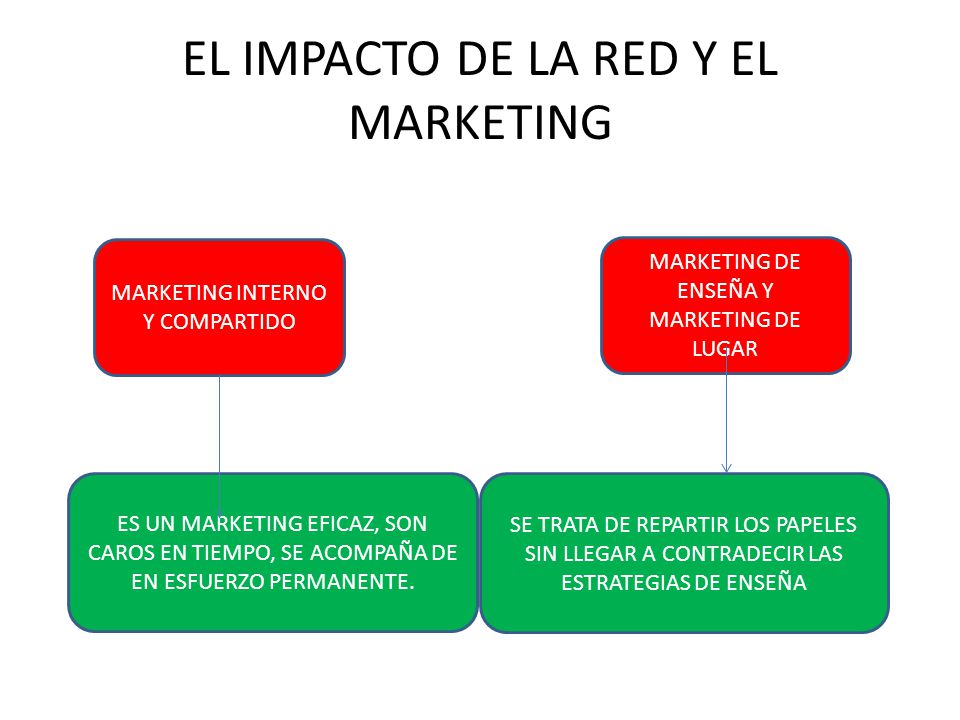 EL IMPACTO DE LA RED Y EL MARKETING

MARKETING INTERNO Y COMPARTIDO

MARKETING DE ENSEÑA Y MARKETING DE LUGAR

ES UN MARKETING EFICAZ, SON CAROS EN TIEMPO, SE ACOMPAÑA DE EN ESFUERZO PERMANENTE.

SE TRATA DE REPARTIR LOS PAPELES SIN LLEGAR A CONTRADECIR LAS ESTRATEGIAS DE ENSEÑA